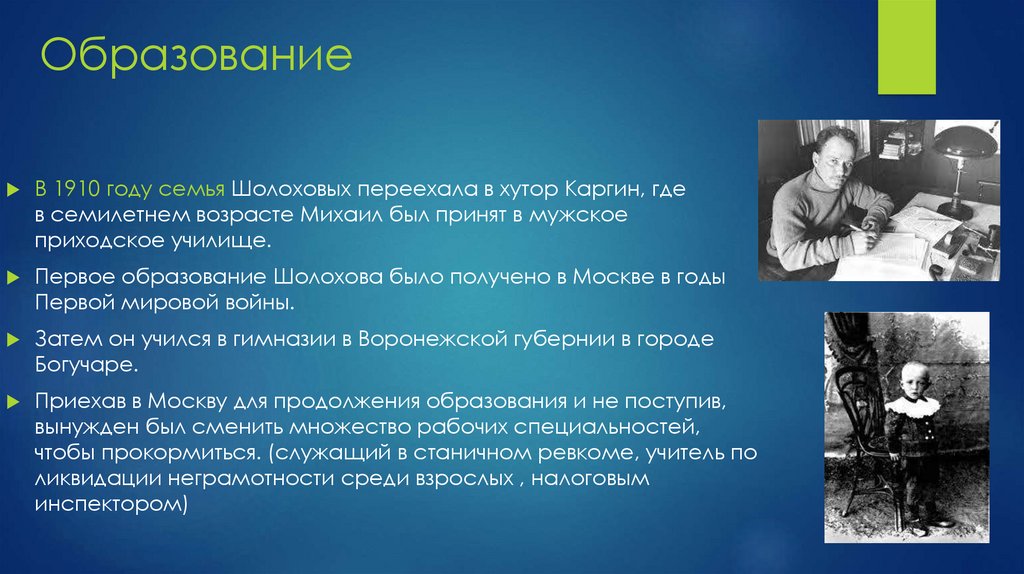 Образование

В 1910 году семья Шолоховых переехала в хутор Каргин, где в семилетнем возрасте Михаил был принят в мужское приходское училище.

Первое образование Шолохова было получено в Москве в годы Первой мировой войны.

Затем он учился в гимназии в Воронежской губернии в городе Богучаре.

Приехав в Москву для продолжения образования и не поступив, вынужден был сменить множество рабочих специальностей, чтобы прокормиться. (служащий в станичном ревкоме, учитель по ликвидации неграмотности среди взрослых , налоговым инспектором)